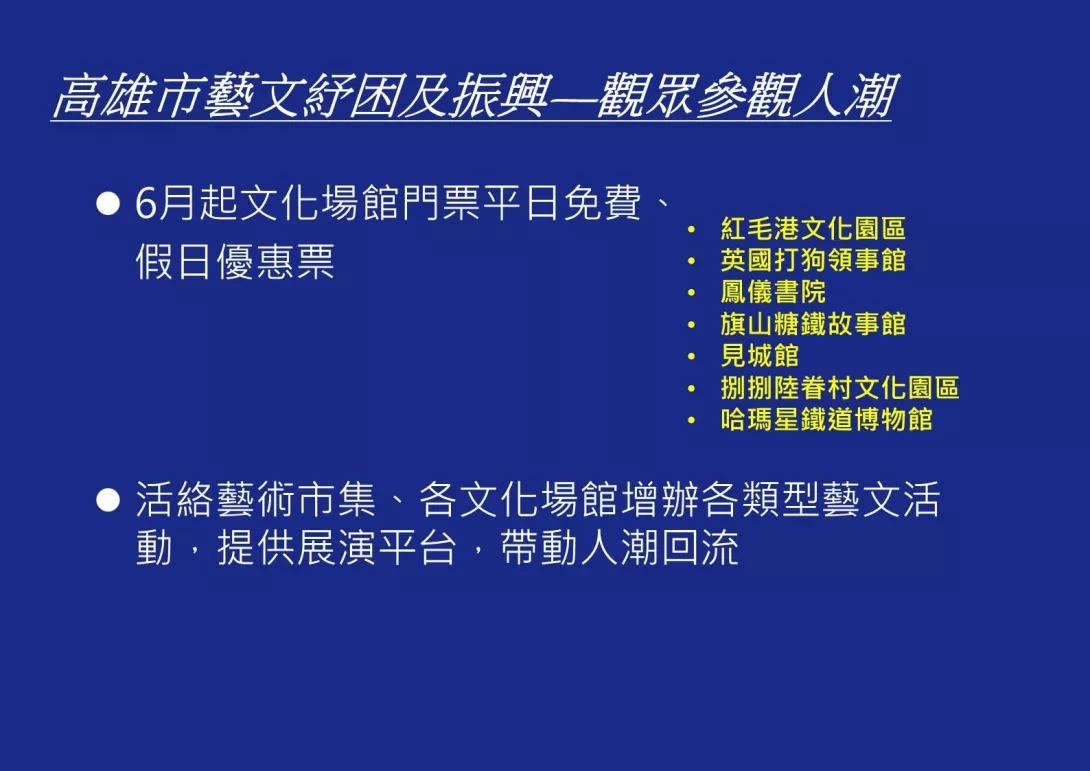 高雄市藝文紓困及振興—觀眾參觀人潮

● 6月起文化場館門票平日免費、假日優惠票

• 紅毛港文化園區
• 英國打狗領事館
• 鳳儀書院
• 旗山糖鐵故事館
• 見城館
• 捌捌陸眷村文化園區
• 哈瑪星鐵道博物館

● 活絡藝術市集、各文化場館增辦各類型藝文活動，提供展演平台，帶動人潮回流